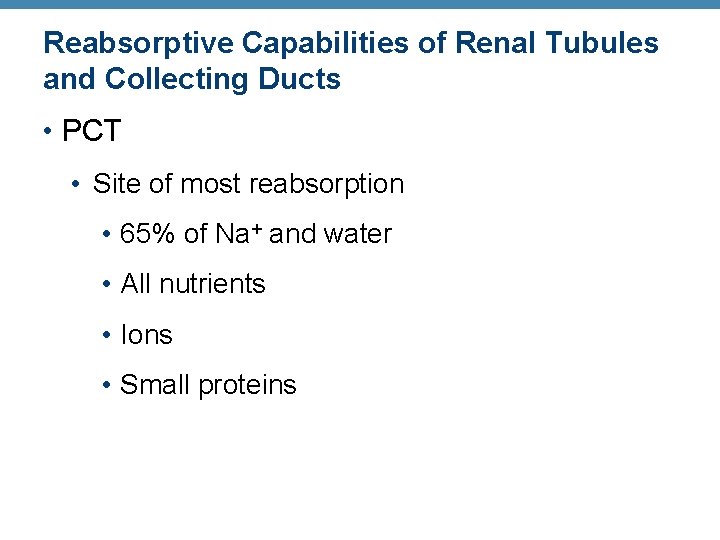 Reabsorptive Capabilities of Renal Tubules and Collecting Ducts

• PCT

• Site of most reabsorption

• 65% of $Na^+$ and water

• All nutrients

• Ions

• Small proteins